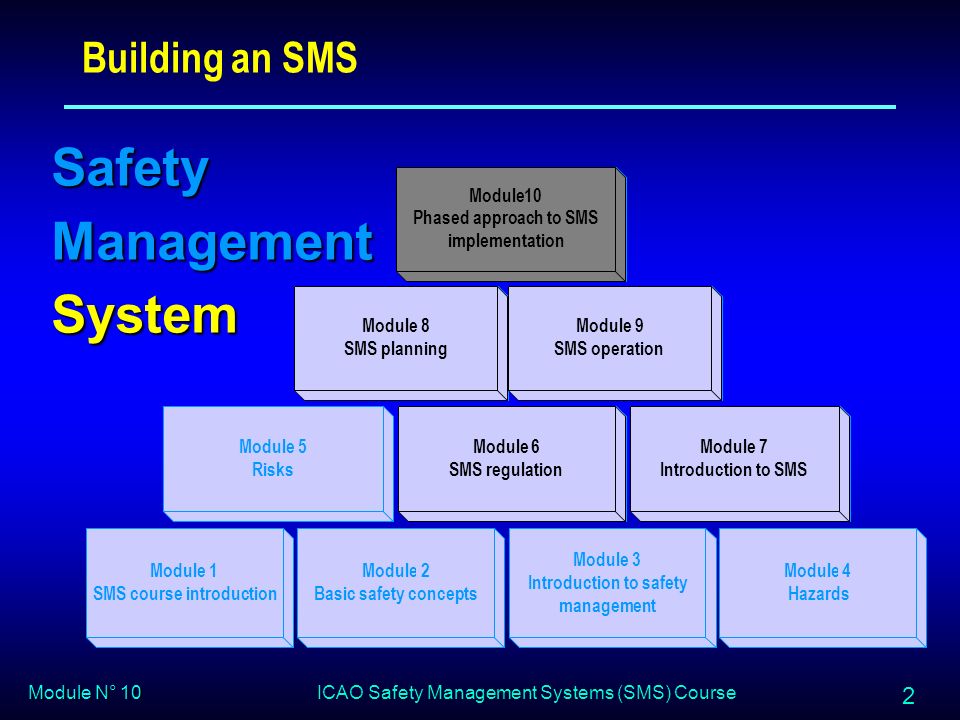 Building an SMS

Safety
Management
System

Module10
Phased approach to SMS implementation

Module 8
SMS planning

Module 9
SMS operation

Module 5
Risks

Module 6
SMS regulation

Module 7
Introduction to SMS

Module 1
SMS course introduction

Module 2
Basic safety concepts

Module 3
Introduction to safety management

Module 4
Hazards

Module N° 10

ICAO Safety Management Systems (SMS) Course

2